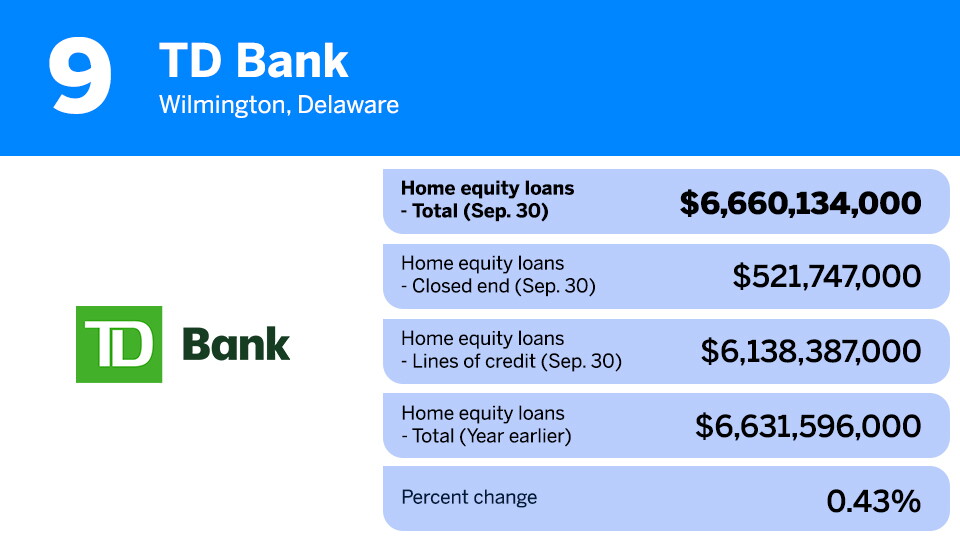 9 TD Bank
Wilmington, Delaware

TD Bank

| | |
|---|---|
| Home equity loans - Total (Sep. 30) | $6,660,134,000 |
| Home equity loans - Closed end (Sep. 30) | $521,747,000 |
| Home equity loans - Lines of credit (Sep. 30) | $6,138,387,000 |
| Home equity loans - Total (Year earlier) | $6,631,596,000 |
| Percent change | 0.43% |